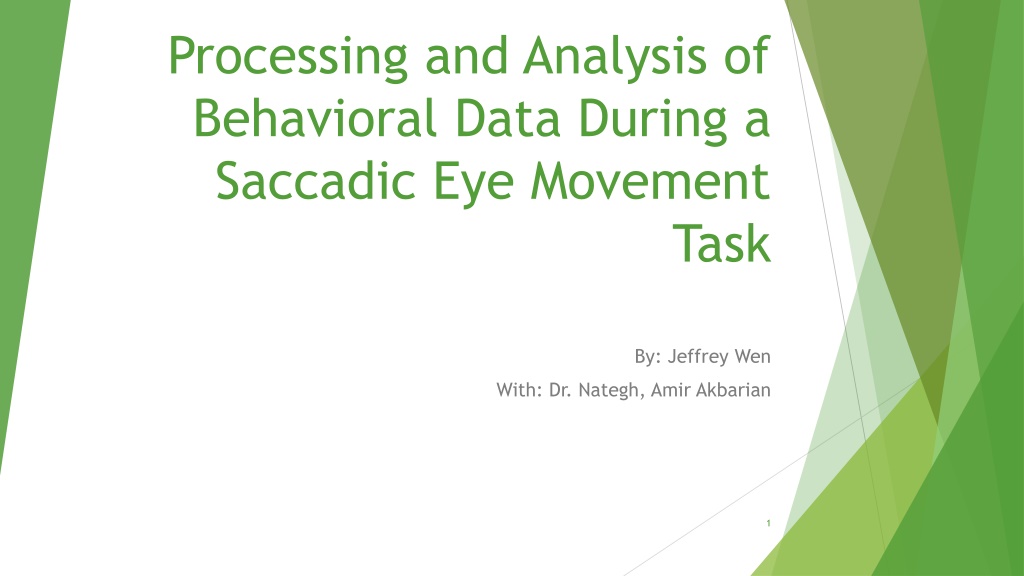 Processing and Analysis of Behavioral Data During a Saccadic Eye Movement Task

By: Jeffrey Wen

With: Dr. Nategh, Amir Akbarian

1